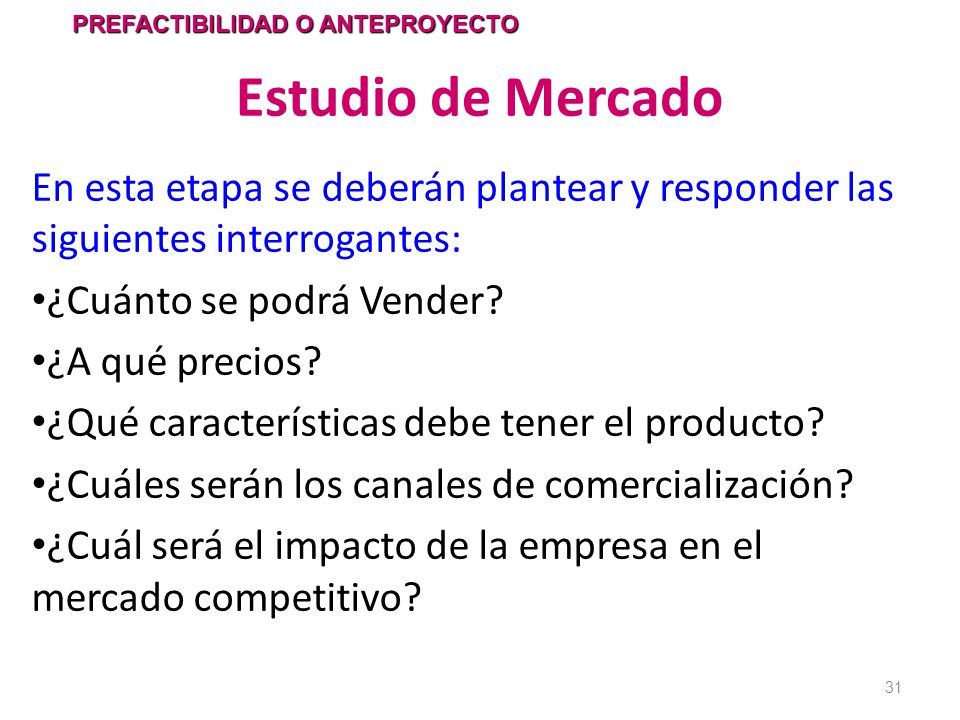 PREFACTIBILIDAD O ANTEPROYECTO

Estudio de Mercado

En esta etapa se deberán plantear y responder las siguientes interrogantes:

•¿Cuánto se podrá Vender?

•¿A qué precios?

•¿Qué características debe tener el producto?

•¿Cuáles serán los canales de comercialización?

•¿Cuál será el impacto de la empresa en el mercado competitivo?

31